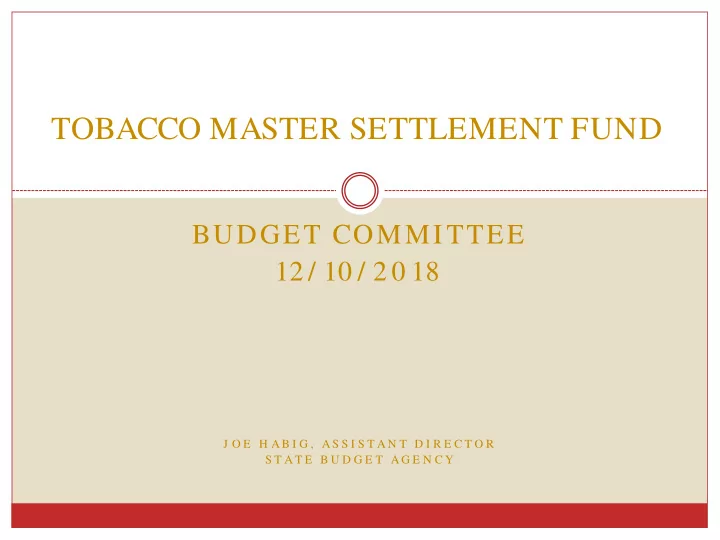 TOBACCO MASTER SETTLEMENT FUND

BUDGET COMMITTEE
12/10/2018

JOE HABIG, ASSISTANT DIRECTOR
STATE BUDGET AGENCY